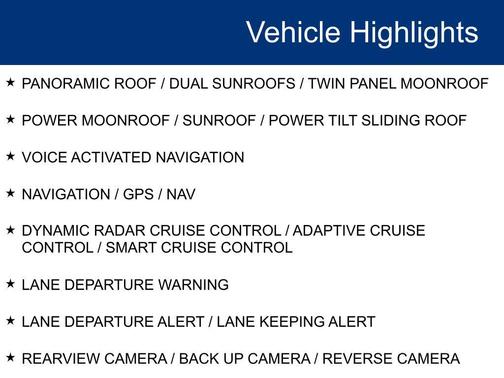 Vehicle Highlights

★ PANORAMIC ROOF / DUAL SUNROOFS / TWIN PANEL MOONROOF

★ POWER MOONROOF / SUNROOF / POWER TILT SLIDING ROOF

★ VOICE ACTIVATED NAVIGATION

★ NAVIGATION / GPS / NAV

★ DYNAMIC RADAR CRUISE CONTROL / ADAPTIVE CRUISE CONTROL / SMART CRUISE CONTROL

★ LANE DEPARTURE WARNING

★ LANE DEPARTURE ALERT / LANE KEEPING ALERT

★ REARVIEW CAMERA / BACK UP CAMERA / REVERSE CAMERA